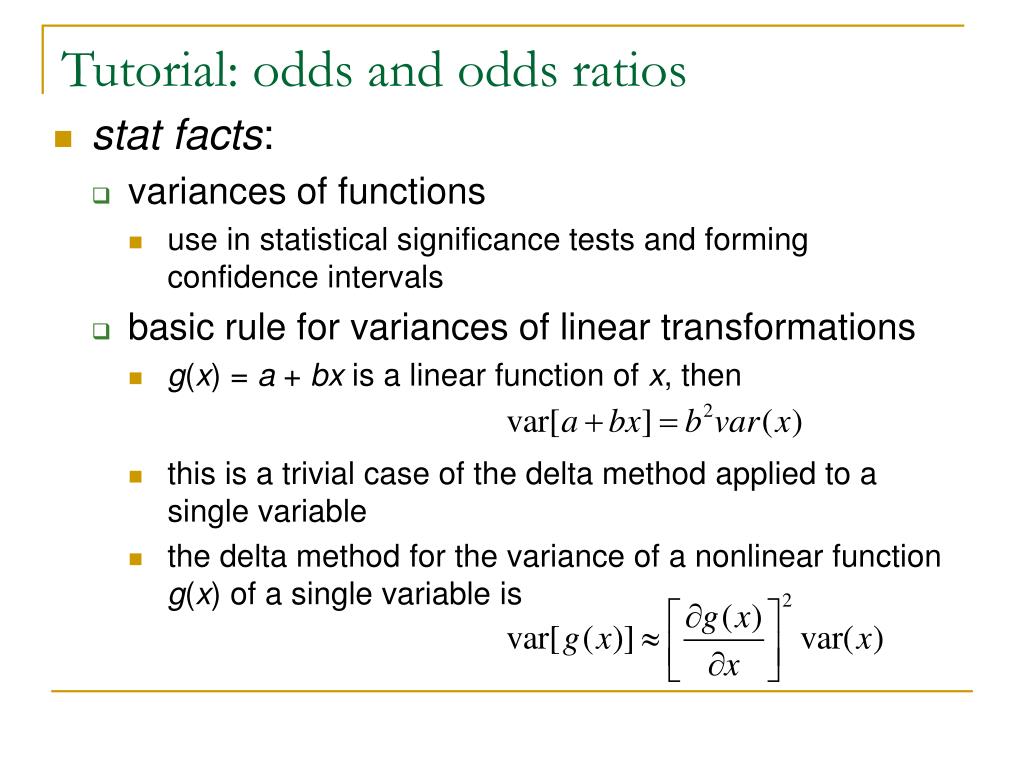 Tutorial: odds and odds ratios

stat facts:

variances of functions

use in statistical significance tests and forming confidence intervals

basic rule for variances of linear transformations

$g(x) = a + bx$ is a linear function of $x$, then

$\text{var}[a+bx] = b^2 var(x)$

this is a trivial case of the delta method applied to a single variable

the delta method for the variance of a nonlinear function $g(x)$ of a single variable is

$\text{var}[g(x)] \approx \left[\frac{\partial g(x)}{\partial x}\right]^2 \text{var}(x)$